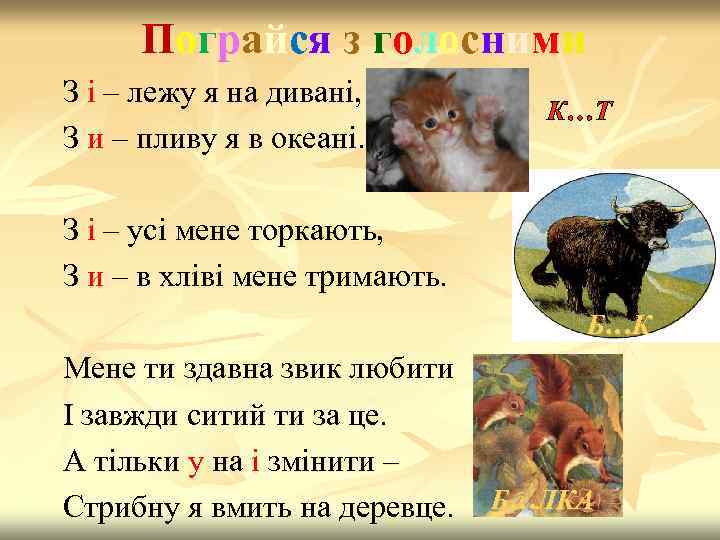 Пограйся з голосними

З і – лежу я на дивані,
З и – пливу я в океані.

К...Т

З і – усі мене торкають,
З и – в хліві мене тримають.

Б...К

Мене ти здавна звик любити
І завжди ситий ти за це.
А тільки у на і змінити –
Стрибну я вмить на деревце.

Б...ЛКА